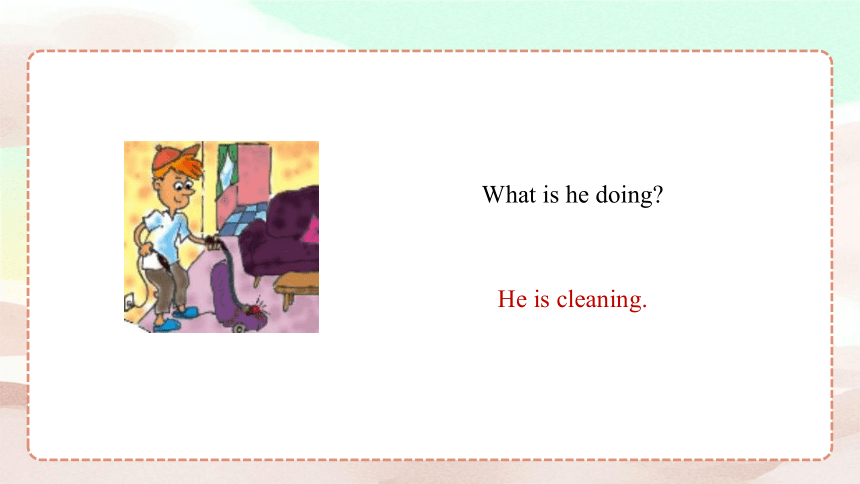 What is he doing?

He is cleaning.